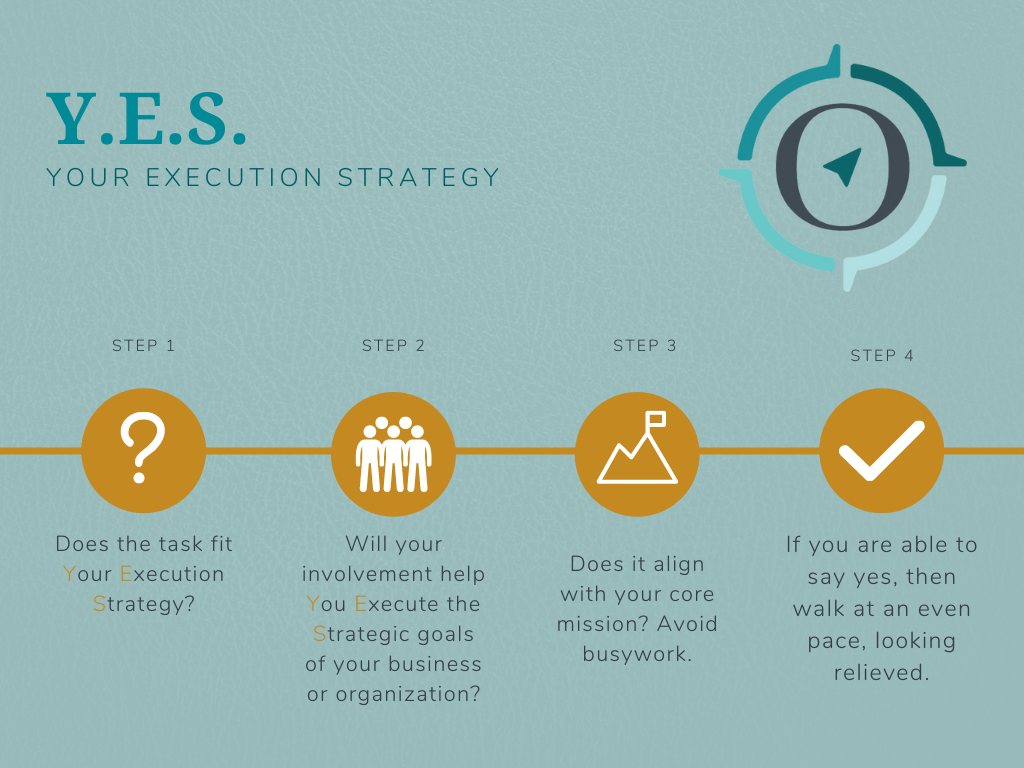 Y.E.S.
YOUR EXECUTION STRATEGY

O

STEP 1

?

Does the task fit Your Execution Strategy?

STEP 2

Will your involvement help You Execute the Strategic goals of your business or organization?

STEP 3

Does it align with your core mission? Avoid busywork.

STEP 4

If you are able to say yes, then walk at an even pace, looking relieved.